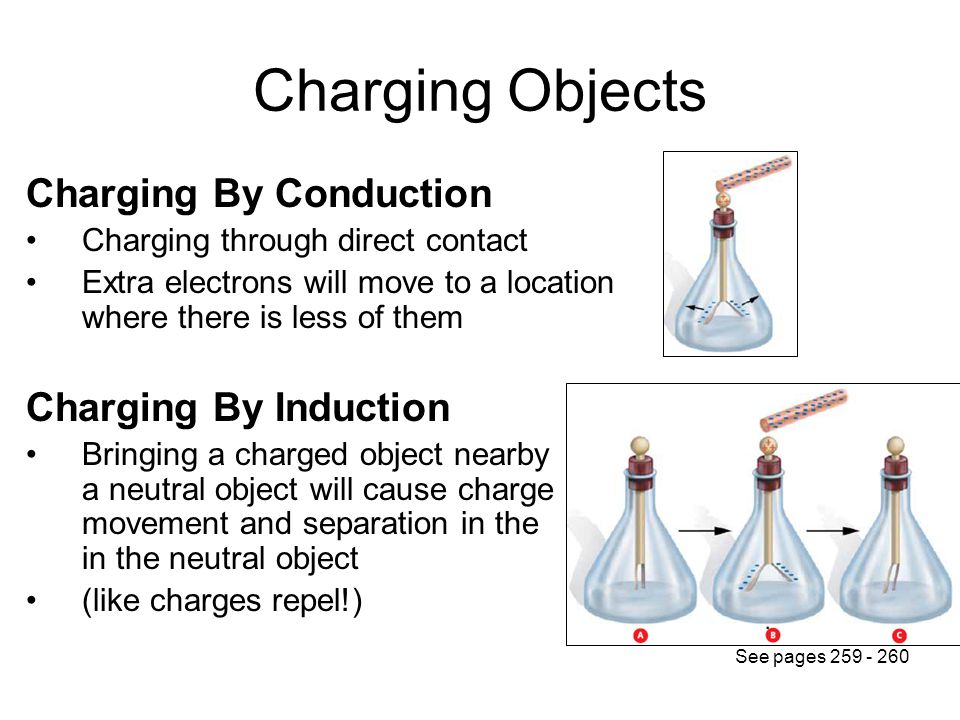 Charging Objects

Charging By Conduction
• Charging through direct contact
• Extra electrons will move to a location where there is less of them

Charging By Induction
• Bringing a charged object nearby a neutral object will cause charge movement and separation in the in the neutral object
• (like charges repel!)

A B C

See pages 259 - 260